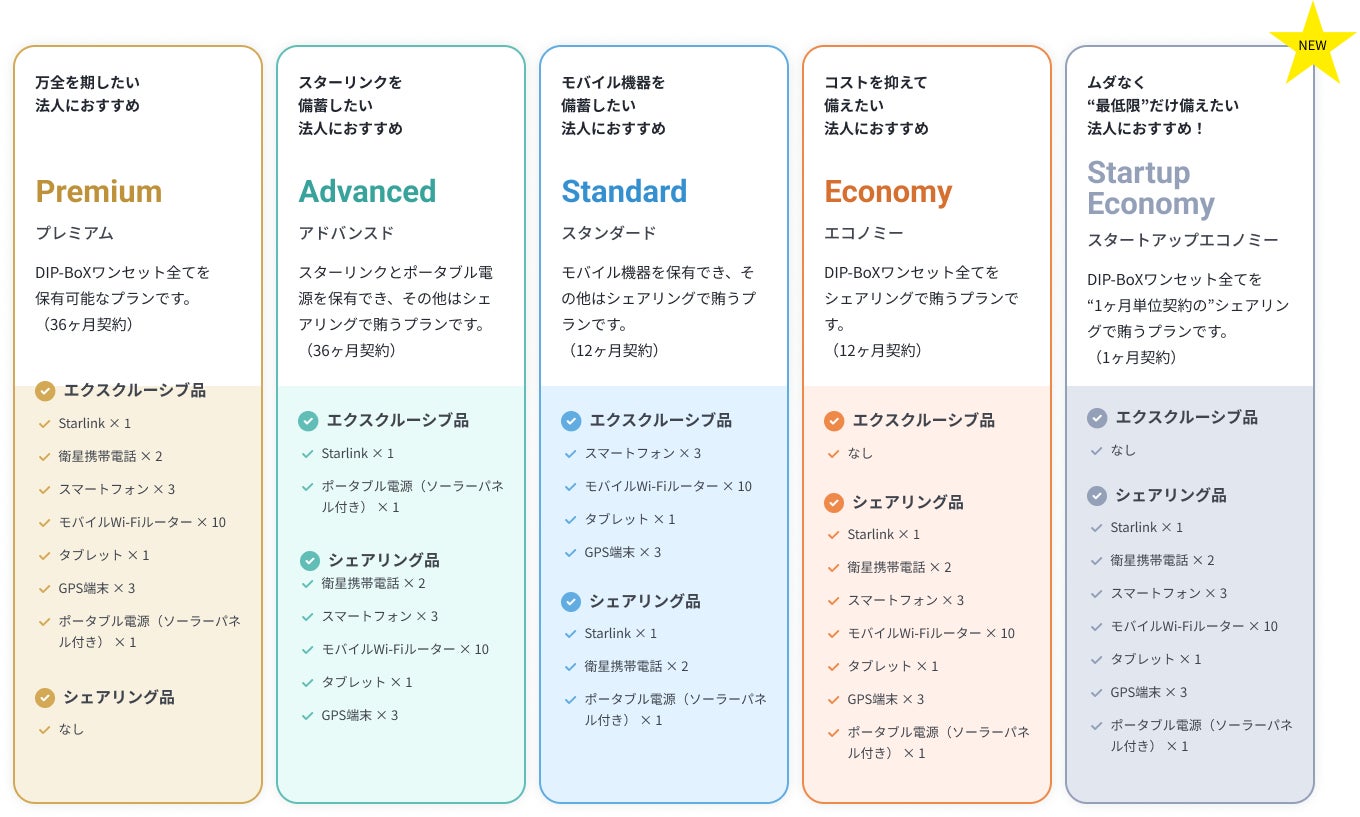 万全を期したい
法人におすすめ

Premium
プレミアム

DIP-BoXワンセット全てを保有可能なプランです。
（36ヶ月契約）

エクスクルーシブ品
Starlink × 1
衛星携帯電話 × 2
スマートフォン × 3
モバイルWi-Fiルーター × 10
タブレット × 1
GPS端末 × 3
ポータブル電源（ソーラーパネル付き） × 1

シェアリング品
なし

スターリンクを
備蓄したい
法人におすすめ

Advanced
アドバンスド

スターリンクとポータブル電源を保有でき、その他はシェアリングで賄うプランです。
（36ヶ月契約）

エクスクルーシブ品
Starlink × 1
ポータブル電源（ソーラーパネル付き） × 1

シェアリング品
衛星携帯電話 × 2
スマートフォン × 3
モバイルWi-Fiルーター × 10
タブレット × 1
GPS端末 × 3

モバイル機器を
備蓄したい
法人におすすめ

Standard
スタンダード

モバイル機器を保有でき、その他はシェアリングで賄うプランです。
（12ヶ月契約）

エクスクルーシブ品
スマートフォン × 3
モバイルWi-Fiルーター × 10
タブレット × 1
GPS端末 × 3

シェアリング品
Starlink × 1
衛星携帯電話 × 2
ポータブル電源（ソーラーパネル付き） × 1

コストを抑えて
備えたい
法人におすすめ

Economy
エコノミー

DIP-BoXワンセット全てをシェアリングで賄うプランです。
（12ヶ月契約）

エクスクルーシブ品
なし

シェアリング品
Starlink × 1
衛星携帯電話 × 2
スマートフォン × 3
モバイルWi-Fiルーター × 10
タブレット × 1
GPS端末 × 3
ポータブル電源（ソーラーパネル付き） × 1

NEW

ムダなく
“最低限”だけ備えたい
法人におすすめ！

Startup Economy
スタートアップエコノミー

DIP-BoXワンセット全てを“1ヶ月単位契約の”シェアリングで賄うプランです。
（1ヶ月契約）

エクスクルーシブ品
なし

シェアリング品
Starlink × 1
衛星携帯電話 × 2
スマートフォン × 3
モバイルWi-Fiルーター × 10
タブレット × 1
GPS端末 × 3
ポータブル電源（ソーラーパネル付き） × 1